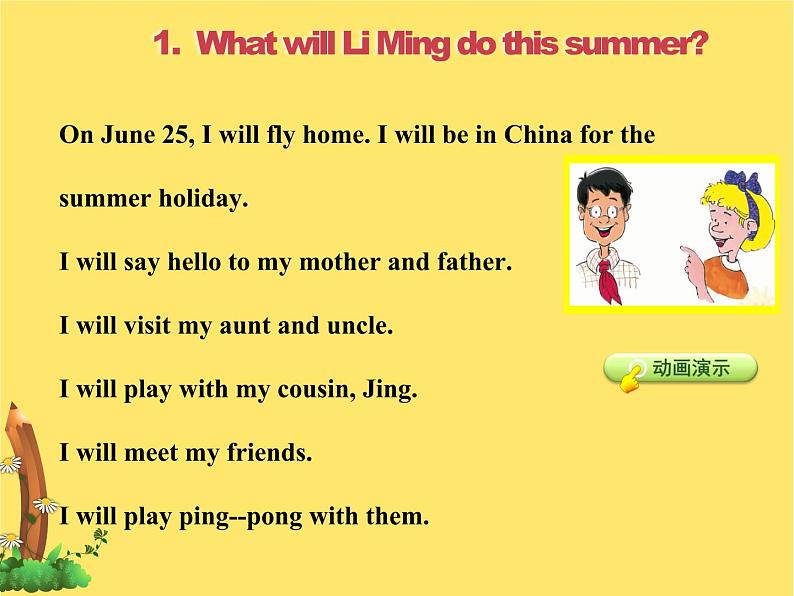 1. What will Li Ming do this summer?

On June 25, I will fly home. I will be in China for the summer holiday.

I will say hello to my mother and father.

I will visit my aunt and uncle.

I will play with my cousin, Jing.

I will meet my friends.

I will play ping--pong with them.

动画演示